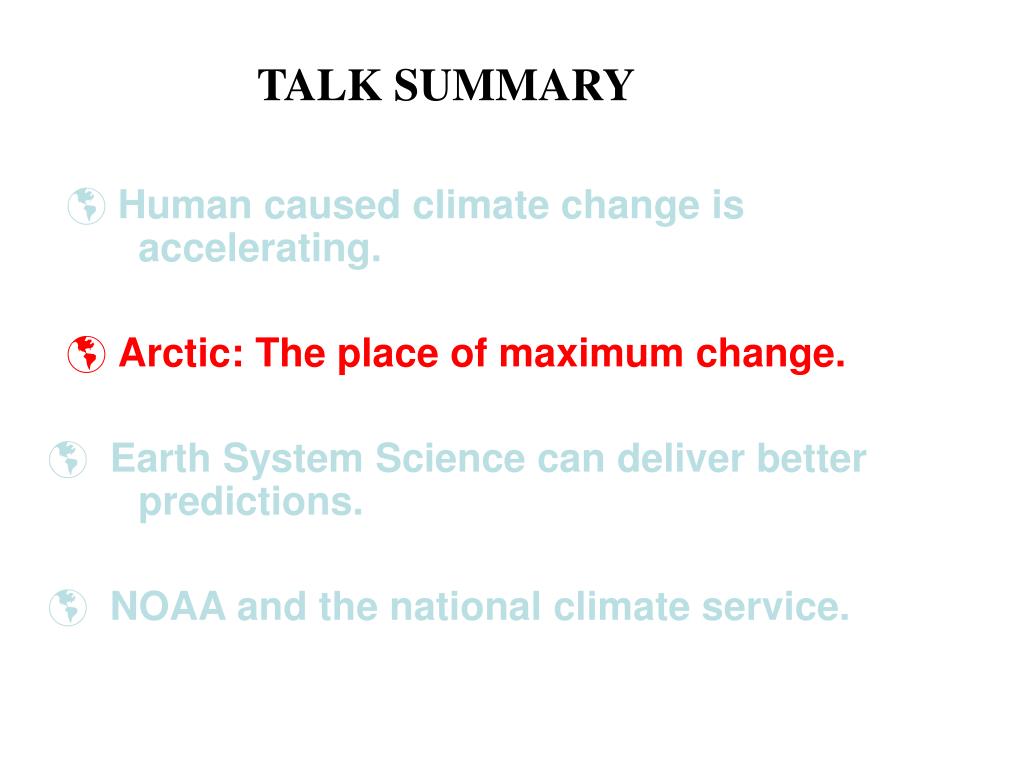 TALK SUMMARY

Human caused climate change is accelerating.

Arctic: The place of maximum change.

Earth System Science can deliver better predictions.

NOAA and the national climate service.